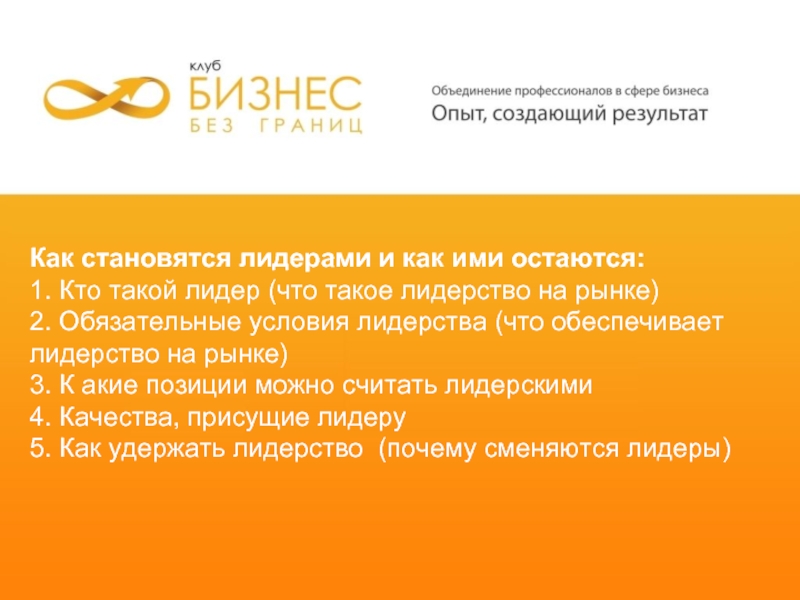 клуб
БИЗНЕС
БЕЗ ГРАНИЦ

Объединение профессионалов в сфере бизнеса
Опыт, создающий результат

Как становятся лидерами и как ими остаются:
1. Кто такой лидер (что такое лидерство на рынке)
2. Обязательные условия лидерства (что обеспечивает лидерство на рынке)
3. К акие позиции можно считать лидерскими
4. Качества, присущие лидеру
5. Как удержать лидерство (почему сменяются лидеры)